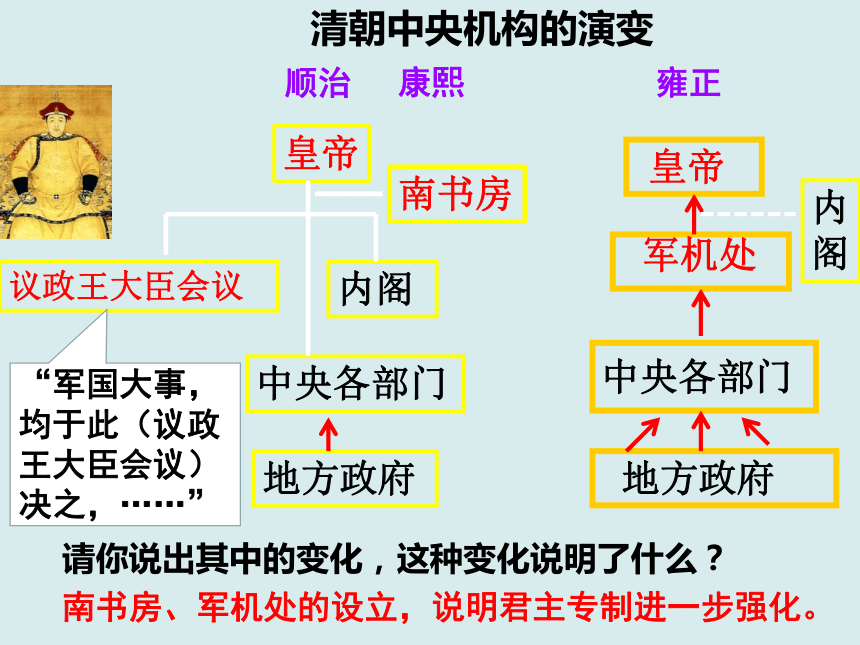 清朝中央机构的演变

顺治　康熙

皇帝

南书房

议政王大臣会议

内阁

中央各部门

地方政府

“军国大事，均于此（议政王大臣会议）决之，……”

雍正

皇帝

内阁

军机处

中央各部门

地方政府

请你说出其中的变化，这种变化说明了什么？

南书房、军机处的设立，说明君主专制进一步强化。